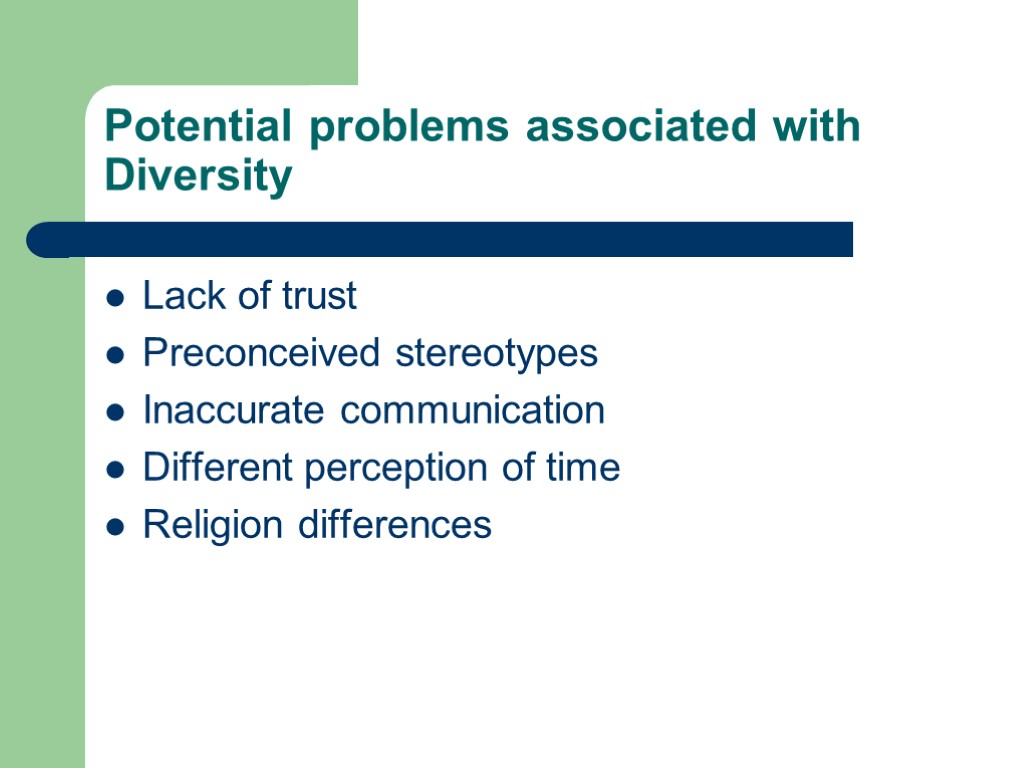 Potential problems associated with Diversity

- Lack of trust
- Preconceived stereotypes
- Inaccurate communication
- Different perception of time
- Religion differences